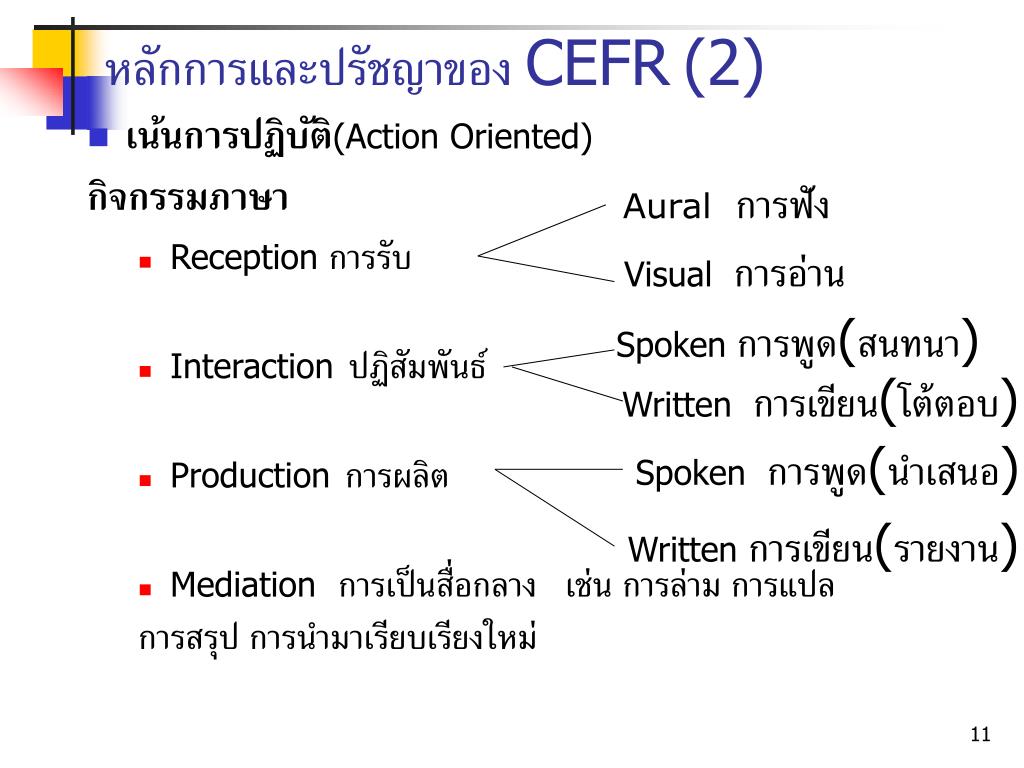 หลักการและปรัชญาของ CEFR (2)

เน้นการปฏิบัติ(Action Oriented)

กิจกรรมภาษา

Reception การรับ

Aural การฟัง

Visual การอ่าน

Interaction ปฏิสัมพันธ์

Spoken การพูด(สนทนา)

Written การเขียน(โต้ตอบ)

Production การผลิต

Spoken การพูด(นำเสนอ)

Written การเขียน(รายงาน)

Mediation การเป็นสื่อกลาง เช่น การล่าม การแปล การสรุป การนำมาเรียบเรียงใหม่

11